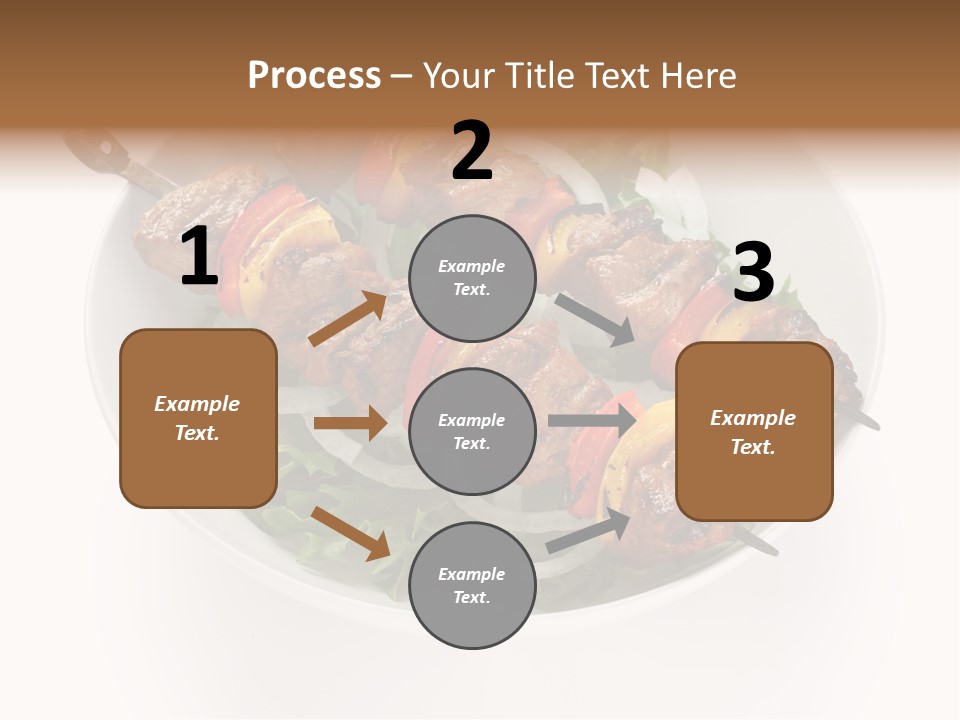 Process – Your Title Text Here

1

Example Text.

2

Example Text.

Example Text.

Example Text.

3

Example Text.